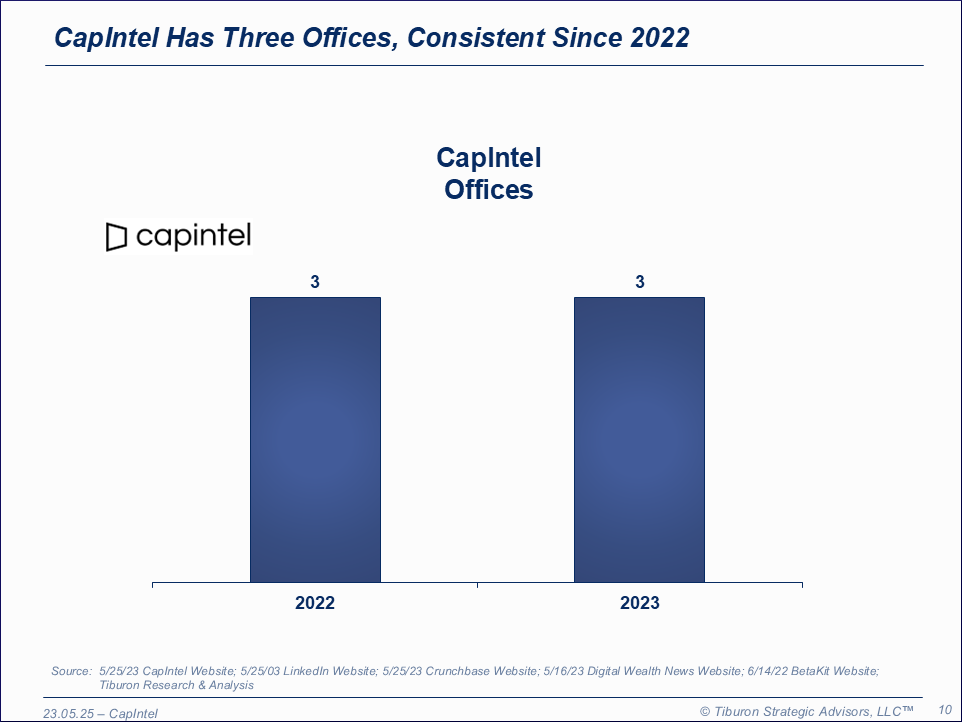 CapIntel Has Three Offices, Consistent Since 2022

CapIntel Offices

capintel

3

3

2022

2023

Source: 5/25/23 CapIntel Website; 5/25/03 LinkedIn Website; 5/25/23 Crunchbase Website; 5/16/23 Digital Wealth News Website; 6/14/22 BetaKit Website; Tiburon Research & Analysis

23.05.25 – CapIntel

© Tiburon Strategic Advisors, LLC™

10